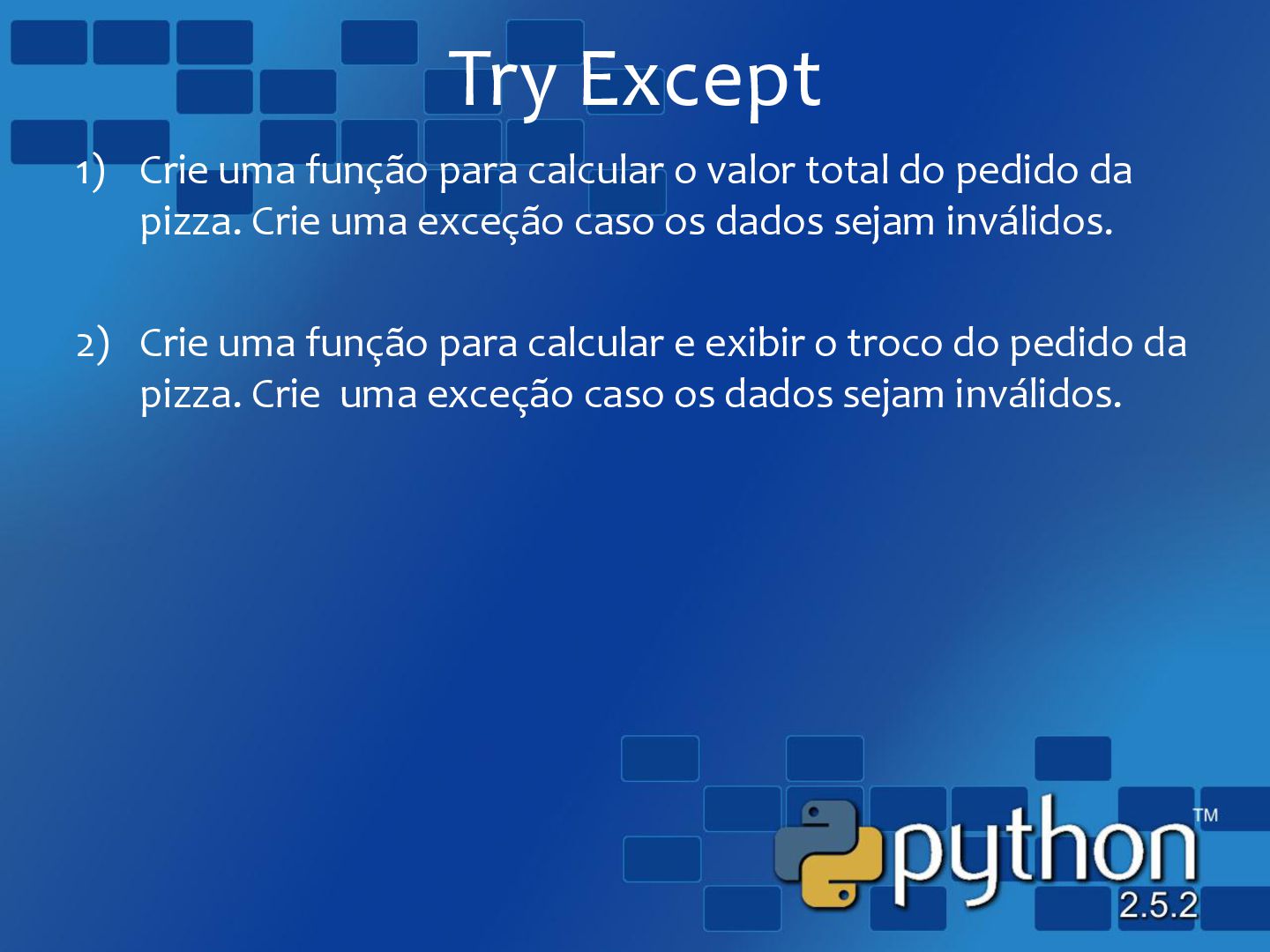 Try Except

1) Crie uma função para calcular o valor total do pedido da pizza. Crie uma exceção caso os dados sejam inválidos.

2) Crie uma função para calcular e exibir o troco do pedido da pizza. Crie  uma exceção caso os dados sejam inválidos.

python™
2.5.2